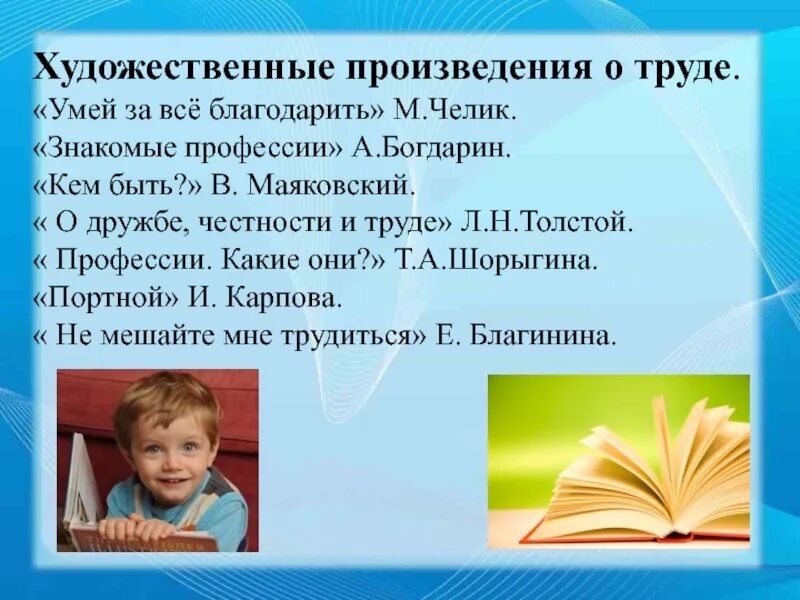 Художественные произведения о труде.
«Умей за всё благодарить» М.Челик.
«Знакомые профессии» А.Богдарин.
«Кем быть?» В. Маяковский.
« О дружбе, честности и труде» Л.Н.Толстой.
« Профессии. Какие они?» Т.А.Шорыгина.
«Портной» И. Карпова.
« Не мешайте мне трудиться» Е. Благинина.